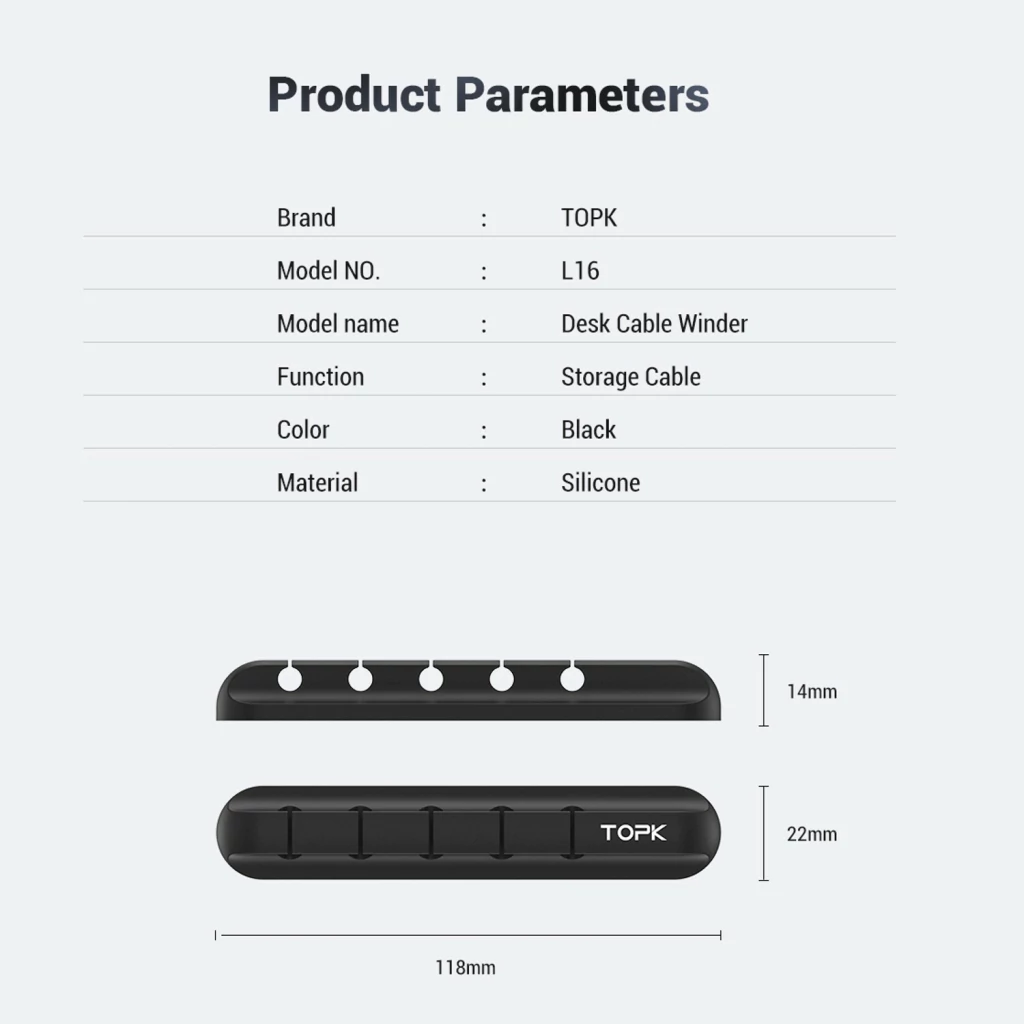 Product Parameters

| Brand | : | TOPK |
|---|---|---|
| Model NO. | : | L16 |
| Model name | : | Desk Cable Winder |
| Function | : | Storage Cable |
| Color | : | Black |
| Material | : | Silicone |

14mm

TOPK

22mm

118mm